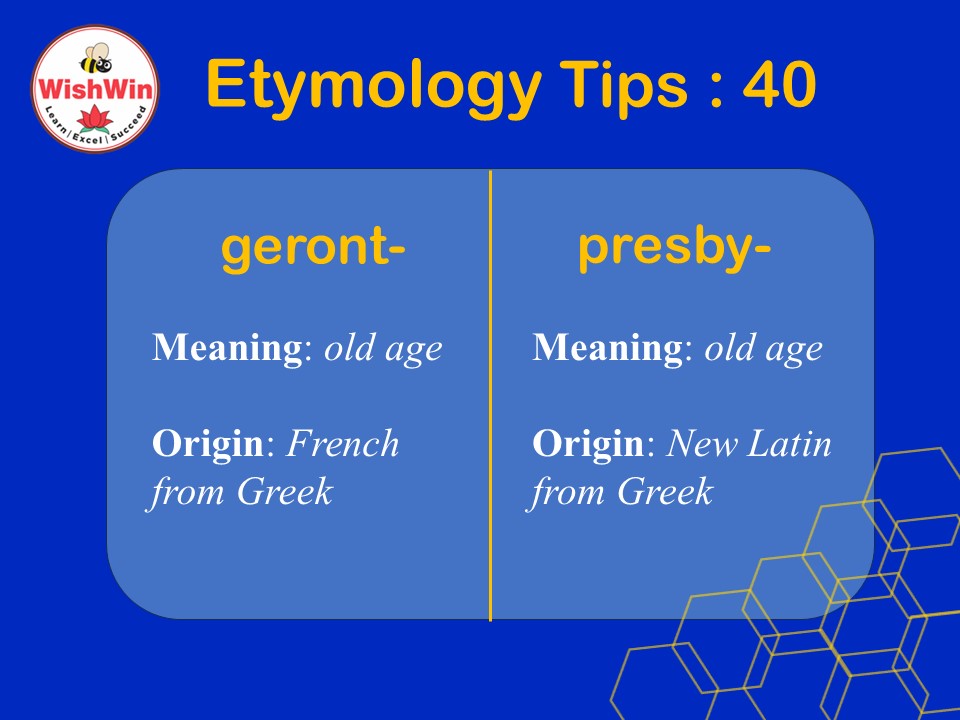 WishWin
Learn | Excel | Succeed

Etymology Tips : 40

geront-

Meaning: old age

Origin: French from Greek

presby-

Meaning: old age

Origin: New Latin from Greek